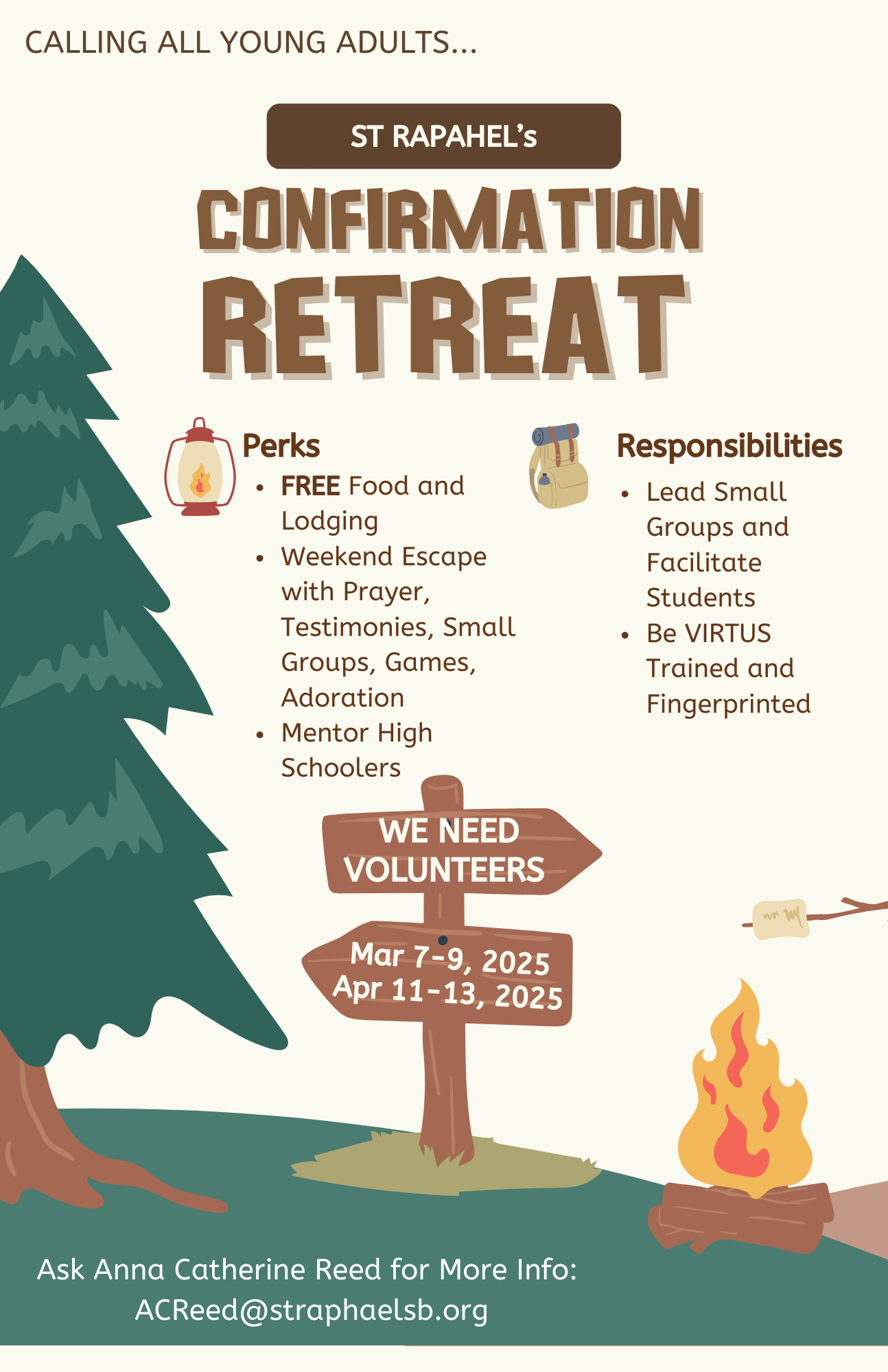 CALLING ALL YOUNG ADULTS...

ST RAPAHEL's

CONFIRMATION RETREAT

Perks
• FREE Food and Lodging
• Weekend Escape with Prayer, Testimonies, Small Groups, Games, Adoration
• Mentor High Schoolers

Responsibilities
• Lead Small Groups and Facilitate Students
• Be VIRTUS Trained and Fingerprinted

WE NEED VOLUNTEERS

Mar 7-9, 2025
Apr 11-13, 2025

Ask Anna Catherine Reed for More Info:
ACReed@straphaelsb.org